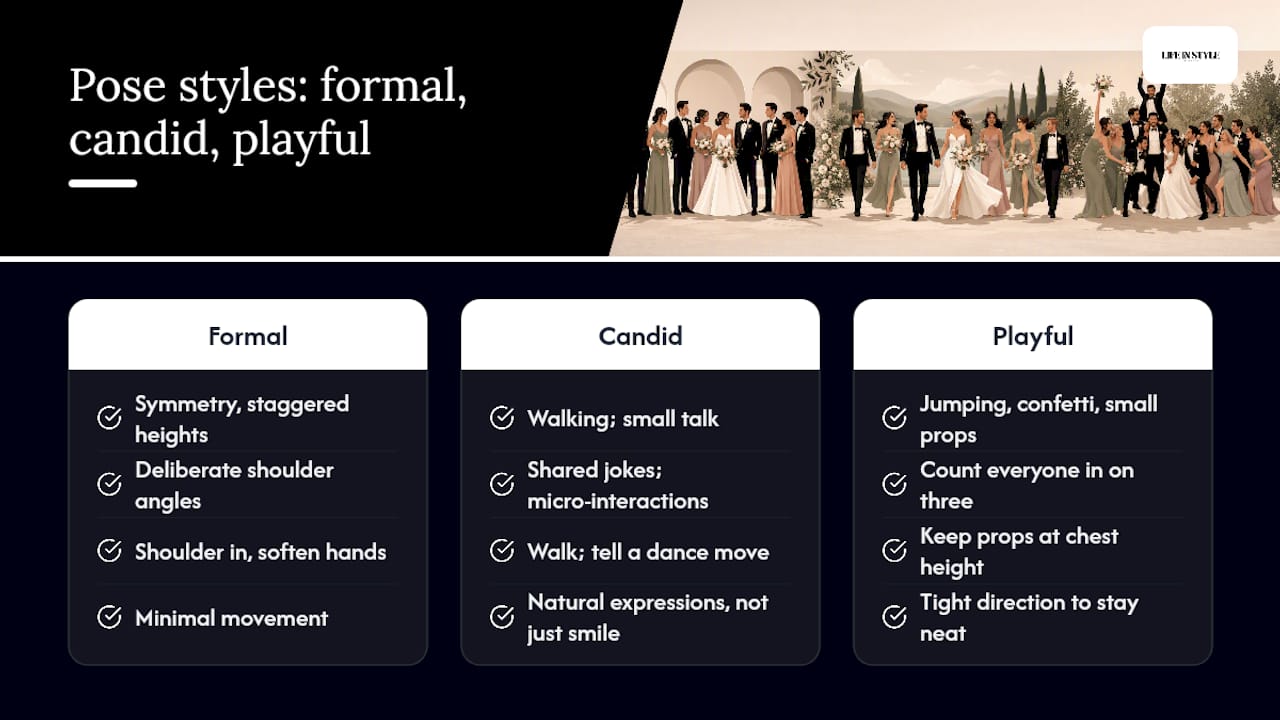 Pose styles: formal, candid, playful

LIFE IN STYLE

Formal

Symmetry, staggered heights

Deliberate shoulder angles

Shoulder in, soften hands

Minimal movement

Candid

Walking; small talk

Shared jokes; micro-interactions

Walk; tell a dance move

Natural expressions, not just smile

Playful

Jumping, confetti, small props

Count everyone in on three

Keep props at chest height

Tight direction to stay neat